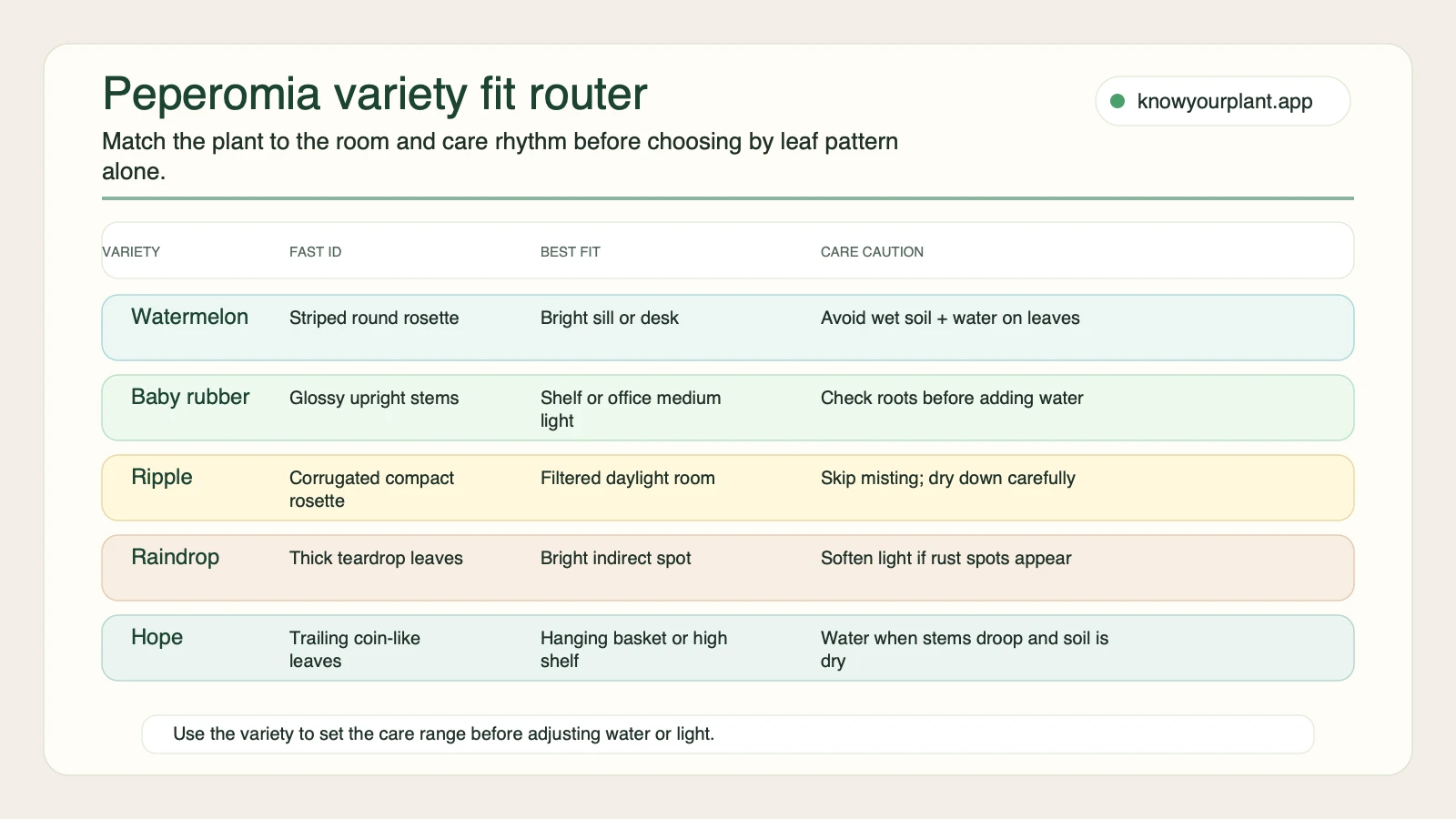 Peperomia variety fit router

knowyourplant.app

Match the plant to the room and care rhythm before choosing by leaf pattern alone.

| VARIETY | FAST ID | BEST FIT | CARE CAUTION |
|---|---|---|---|
| Watermelon | Striped round rosette | Bright sill or desk | Avoid wet soil + water on leaves |
| Baby rubber | Glossy upright stems | Shelf or office medium light | Check roots before adding water |
| Ripple | Corrugated compact rosette | Filtered daylight room | Skip misting; dry down carefully |
| Raindrop | Thick teardrop leaves | Bright indirect spot | Soften light if rust spots appear |
| Hope | Trailing coin-like leaves | Hanging basket or high shelf | Water when stems droop and soil is dry |

Use the variety to set the care range before adjusting water or light.